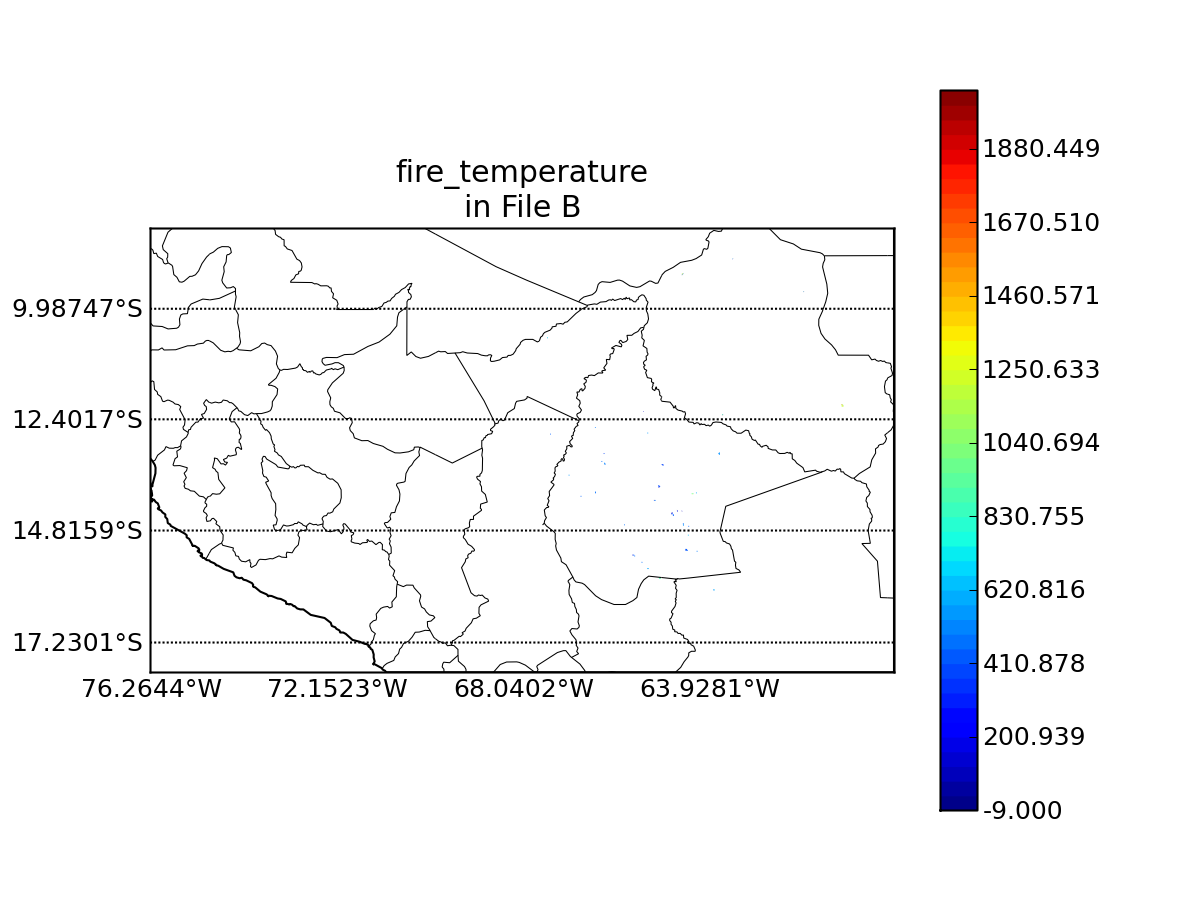 fire_temperature
in File B

9.98747°S
12.4017°S
14.8159°S
17.2301°S

76.2644°W
72.1523°W
68.0402°W
63.9281°W

1880.449
1670.510
1460.571
1250.633
1040.694
830.755
620.816
410.878
200.939
-9.000